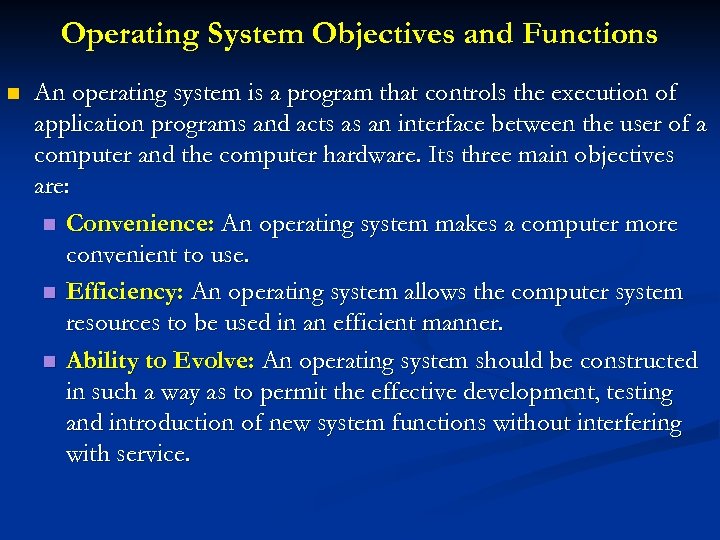 Operating System Objectives and Functions

An operating system is a program that controls the execution of application programs and acts as an interface between the user of a computer and the computer hardware. Its three main objectives are:

Convenience: An operating system makes a computer more convenient to use.

Efficiency: An operating system allows the computer system resources to be used in an efficient manner.

Ability to Evolve: An operating system should be constructed in such a way as to permit the effective development, testing and introduction of new system functions without interfering with service.